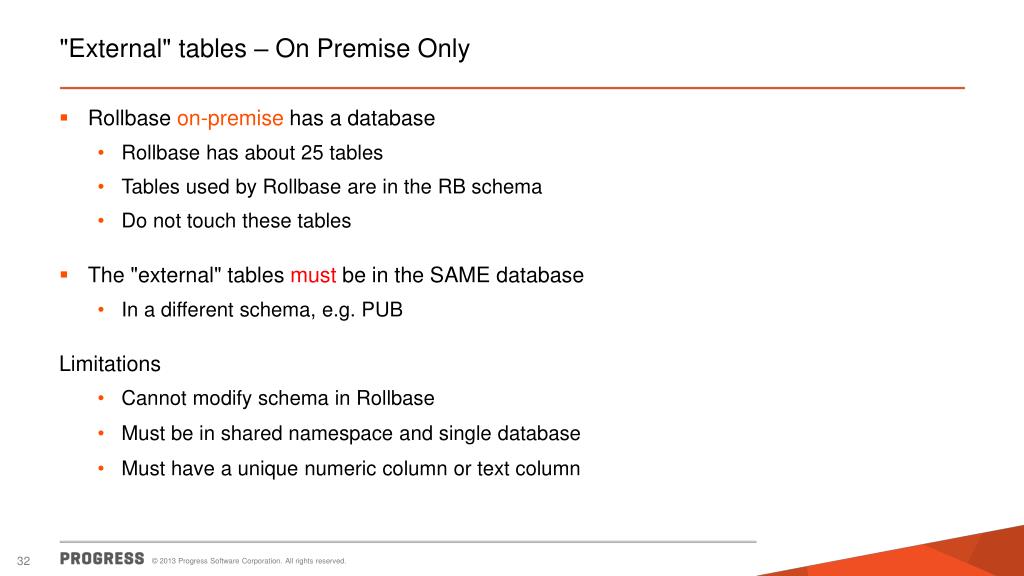 "External" tables – On Premise Only

▪ Rollbase on-premise has a database
• Rollbase has about 25 tables
• Tables used by Rollbase are in the RB schema
• Do not touch these tables

▪ The "external" tables must be in the SAME database
• In a different schema, e.g. PUB

Limitations
• Cannot modify schema in Rollbase
• Must be in shared namespace and single database
• Must have a unique numeric column or text column

32 PROGRESS © 2013 Progress Software Corporation. All rights reserved.